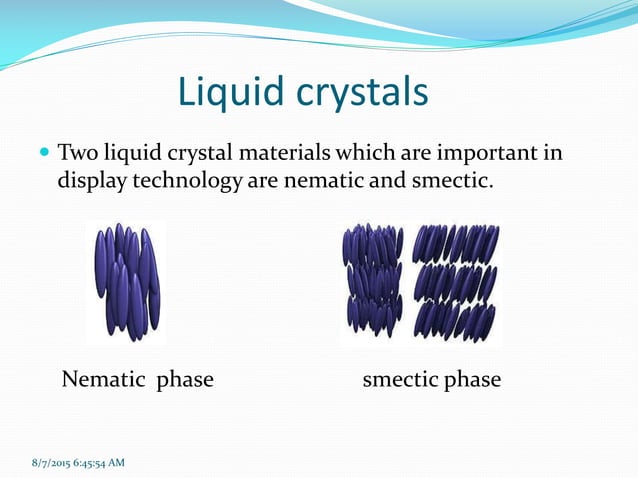 Liquid crystals

Two liquid crystal materials which are important in display technology are nematic and smectic.

Nematic phase

smectic phase

8/7/2015 6:45:54 AM